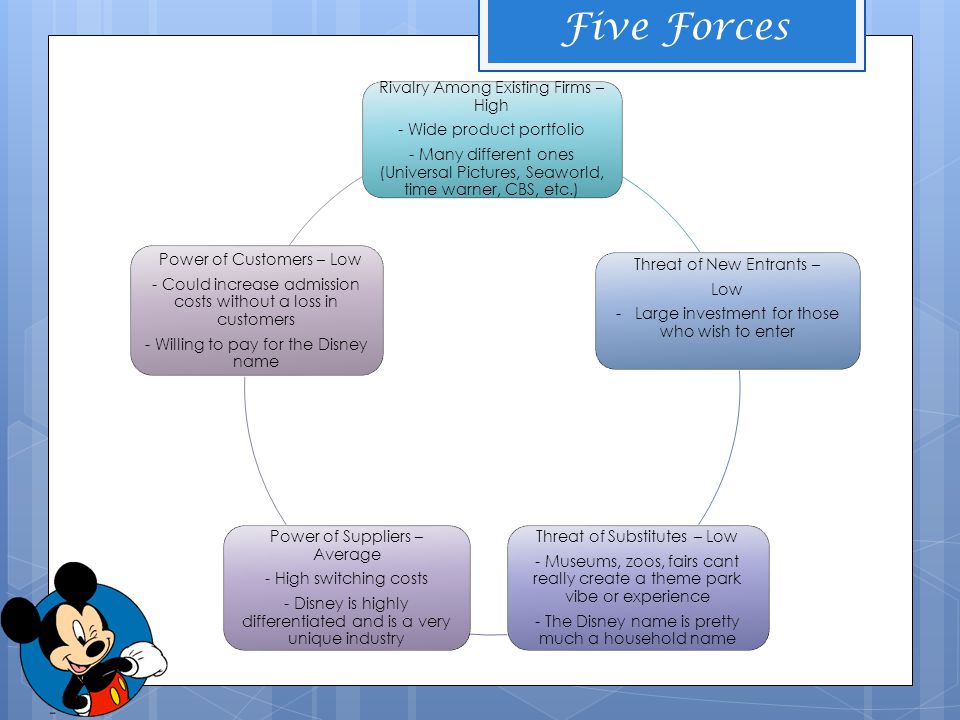 Five Forces

Rivalry Among Existing Firms – High

- Wide product portfolio

- Many different ones (Universal Pictures, Seaworld, time warner, CBS, etc.)

Threat of New Entrants – Low

- Large investment for those who wish to enter

Threat of Substitutes – Low

- Museums, zoos, fairs cant really create a theme park vibe or experience

- The Disney name is pretty much a household name

Power of Suppliers – Average

- High switching costs

- Disney is highly differentiated and is a very unique industry

Power of Customers – Low

- Could increase admission costs without a loss in customers

- Willing to pay for the Disney name